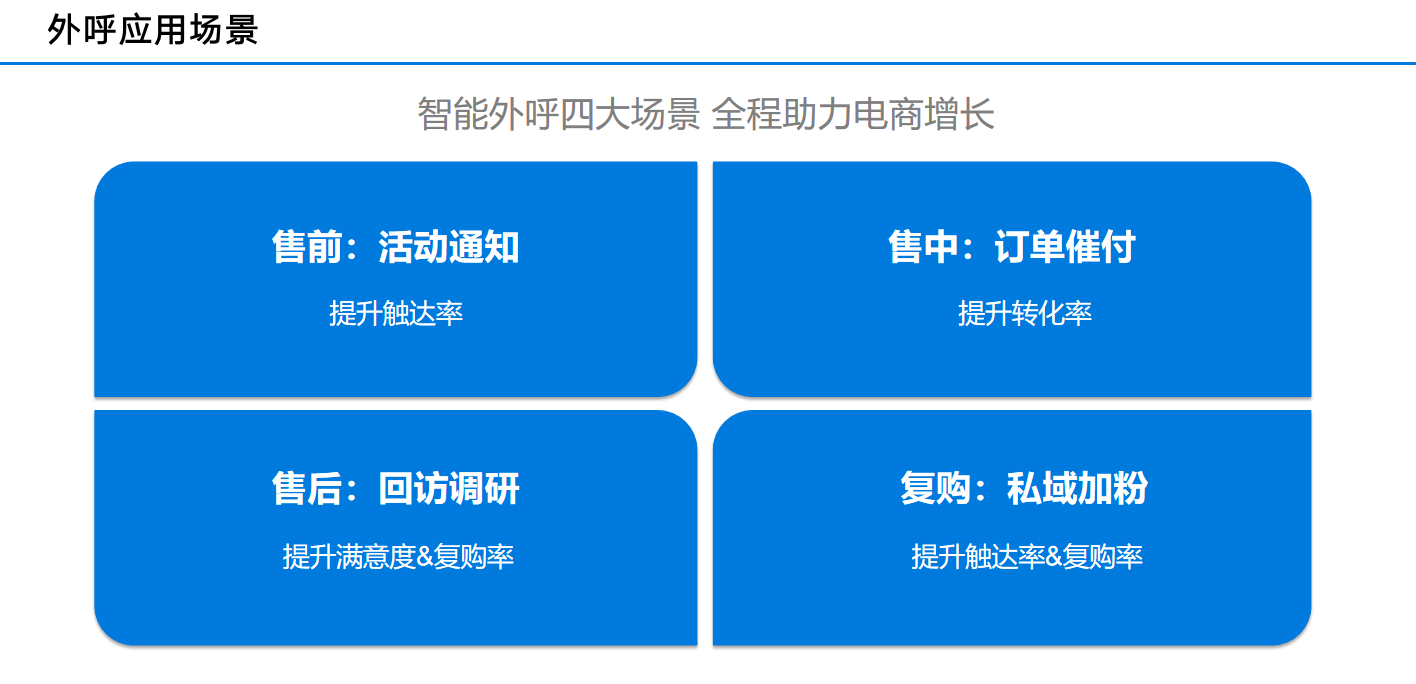 外呼应用场景

智能外呼四大场景 全程助力电商增长

售前：活动通知

提升触达率

售中：订单催付

提升转化率

售后：回访调研

提升满意度&复购率

复购：私域加粉

提升触达率&复购率